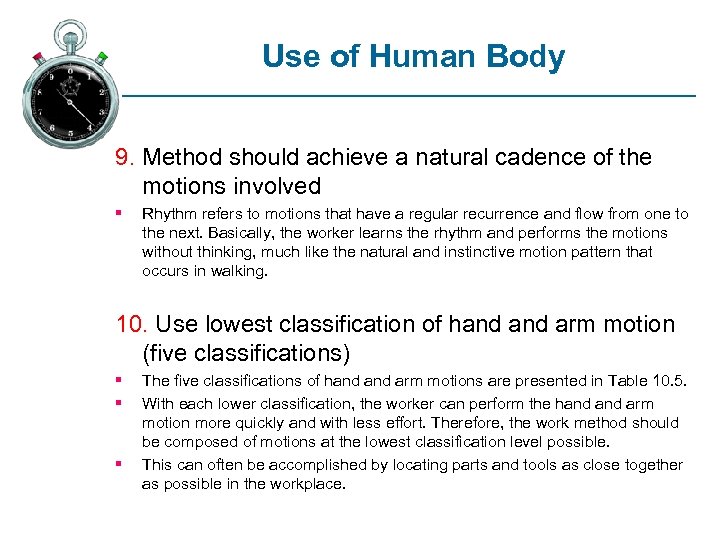 Use of Human Body

9. Method should achieve a natural cadence of the motions involved

▪ Rhythm refers to motions that have a regular recurrence and flow from one to the next. Basically, the worker learns the rhythm and performs the motions without thinking, much like the natural and instinctive motion pattern that occurs in walking.

10. Use lowest classification of hand and arm motion (five classifications)

▪ The five classifications of hand and arm motions are presented in Table 10.5.

▪ With each lower classification, the worker can perform the hand and arm motion more quickly and with less effort. Therefore, the work method should be composed of motions at the lowest classification level possible.

▪ This can often be accomplished by locating parts and tools as close together as possible in the workplace.